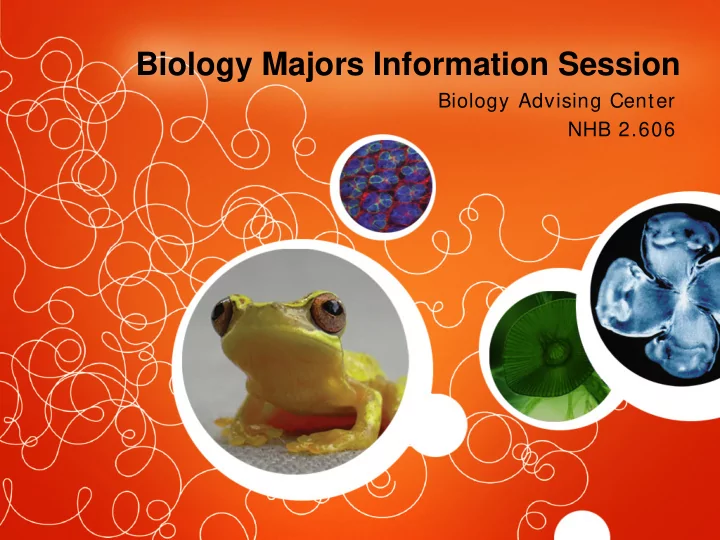 Biology Majors Information Session
Biology Advising Center
NHB 2.606